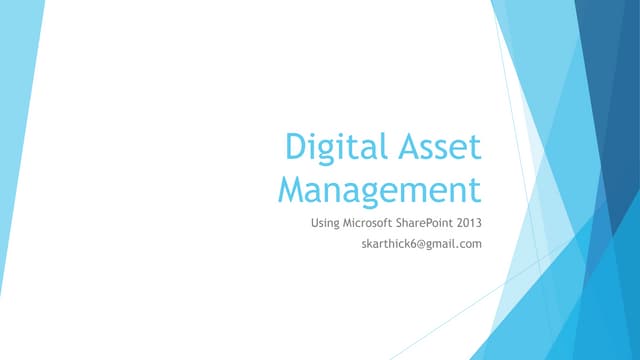 Digital Asset Management

Using Microsoft SharePoint 2013

skarthick6@gmail.com